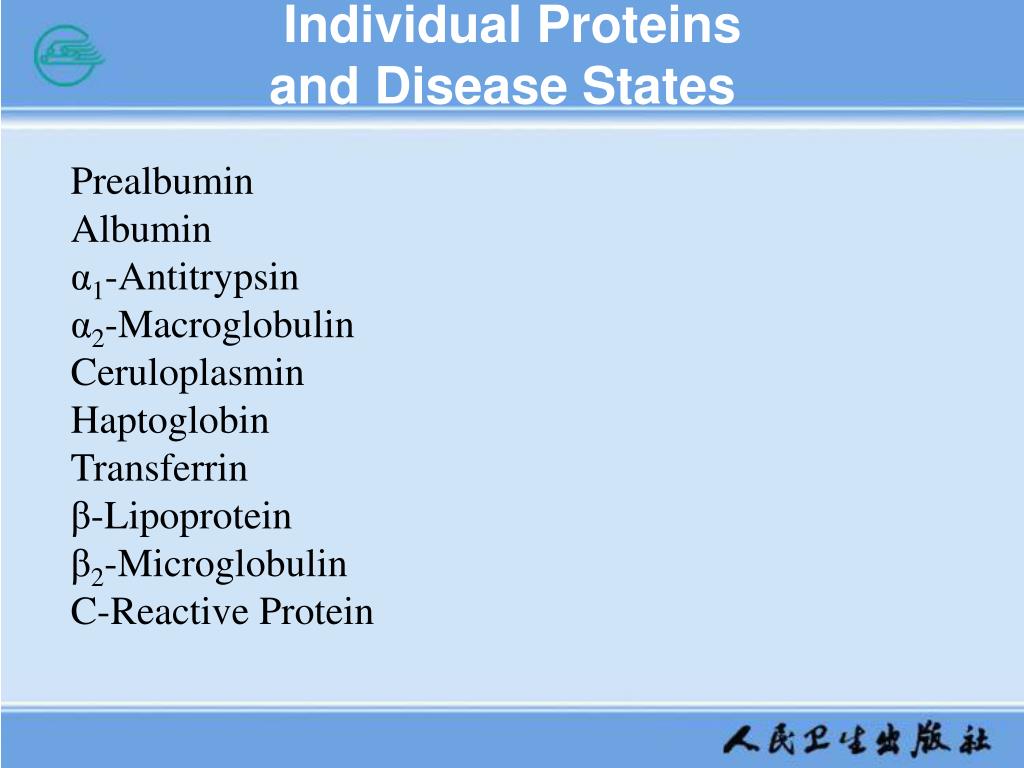 Individual Proteins and Disease States

Prealbumin
Albumin
$\alpha_1$-Antitrypsin
$\alpha_2$-Macroglobulin
Ceruloplasmin
Haptoglobin
Transferrin
$\beta$-Lipoprotein
$\beta_2$-Microglobulin
C-Reactive Protein

人民卫生出版社